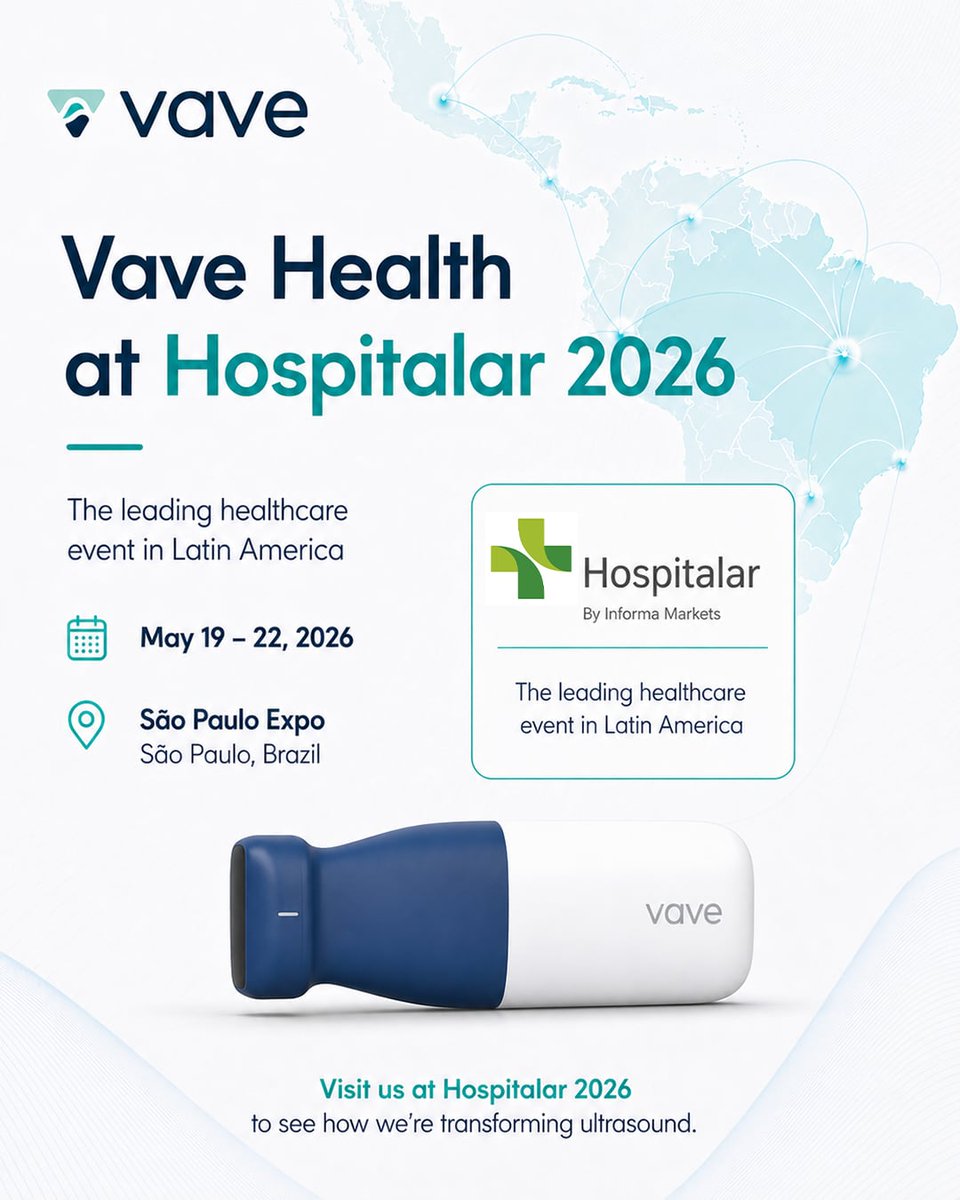 vave

Vave Health at Hospitalar 2026

The leading healthcare event in Latin America

May 19 – 22, 2026

São Paulo Expo
São Paulo, Brazil

Hospitalar
By Informa Markets

The leading healthcare event in Latin America

vave

Visit us at Hospitalar 2026
to see how we're transforming ultrasound.